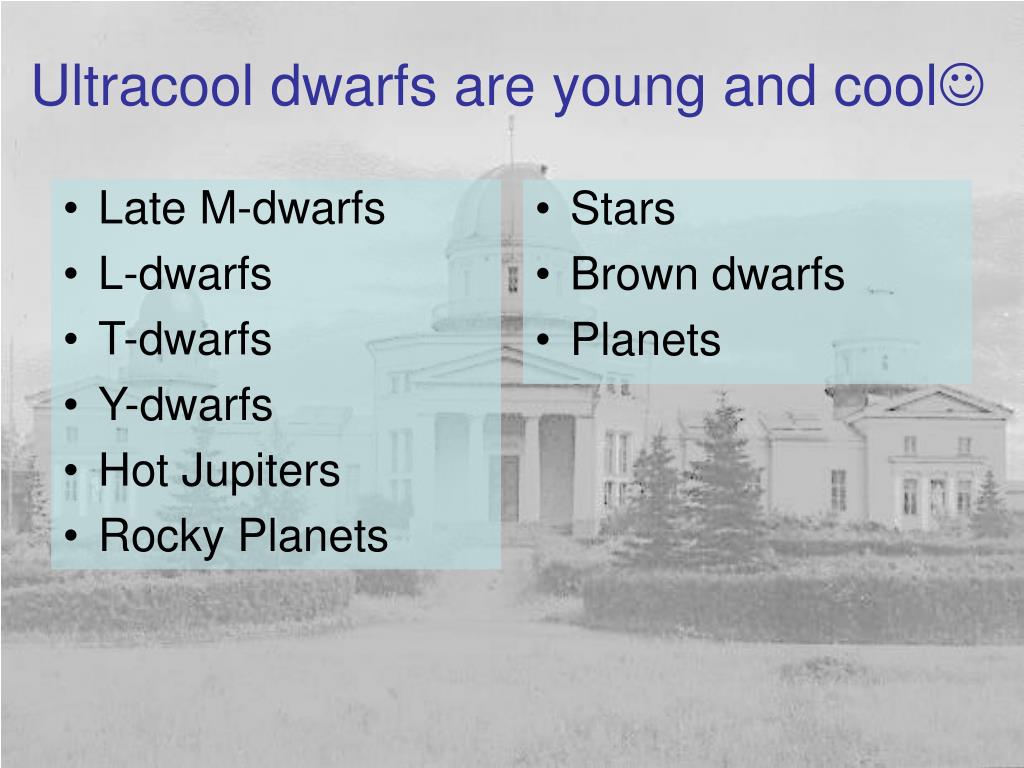 Ultracool dwarfs are young and cool☺

• Late M-dwarfs
• L-dwarfs
• T-dwarfs
• Y-dwarfs
• Hot Jupiters
• Rocky Planets

• Stars
• Brown dwarfs
• Planets